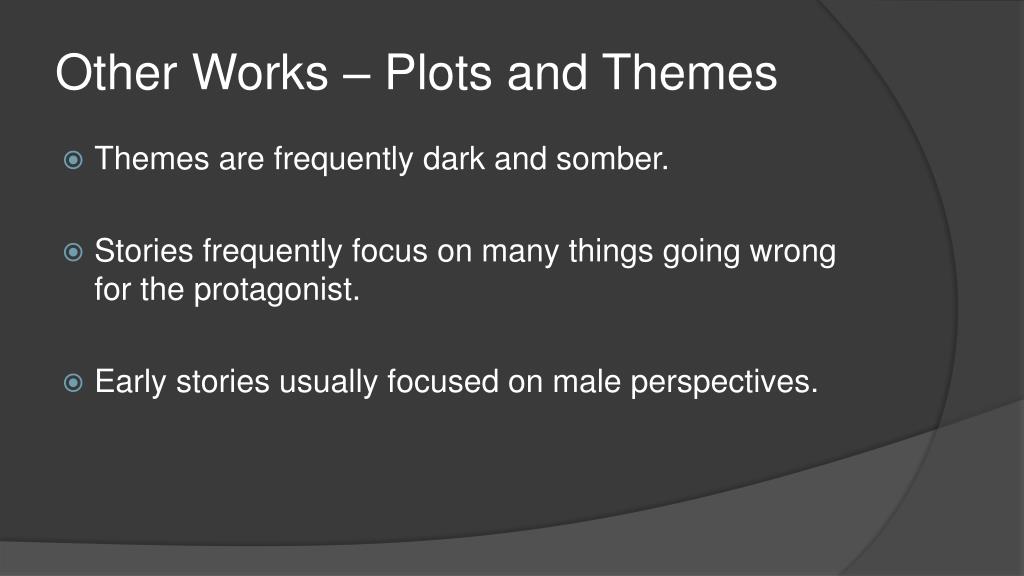 Other Works – Plots and Themes

Themes are frequently dark and somber.

Stories frequently focus on many things going wrong for the protagonist.

Early stories usually focused on male perspectives.